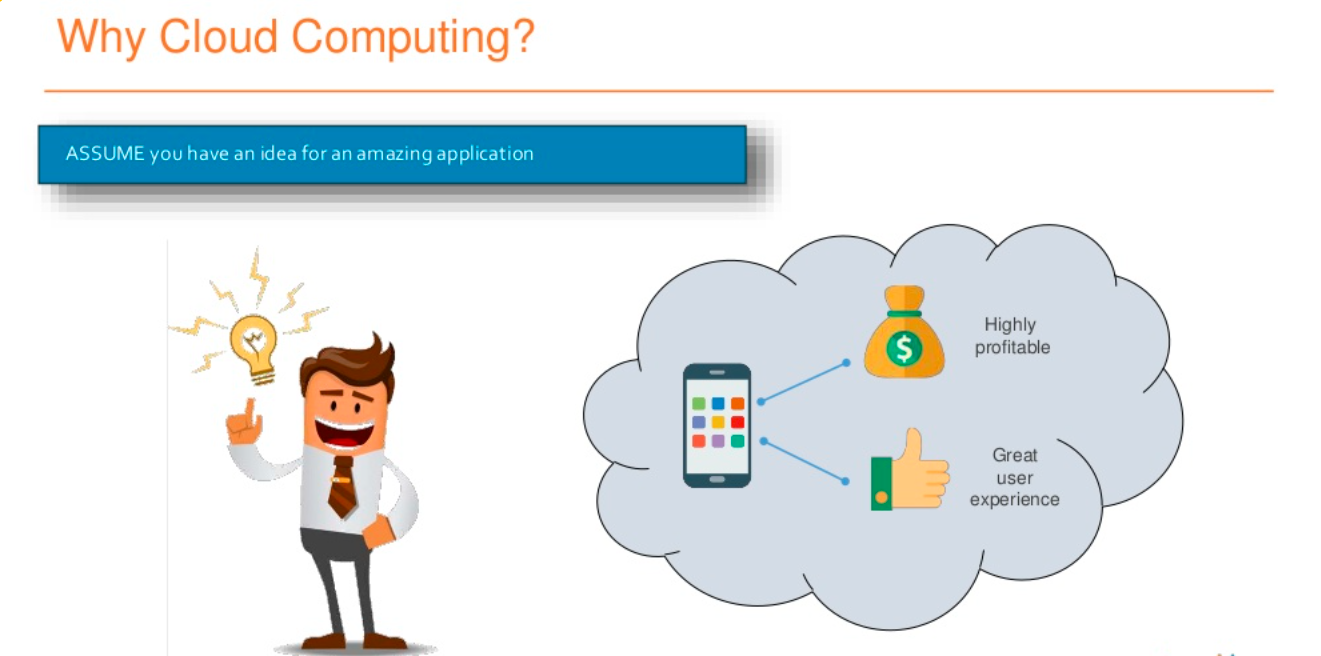 Why Cloud Computing?

ASSUME you have an idea for an amazing application

Highly profitable

Great user experience